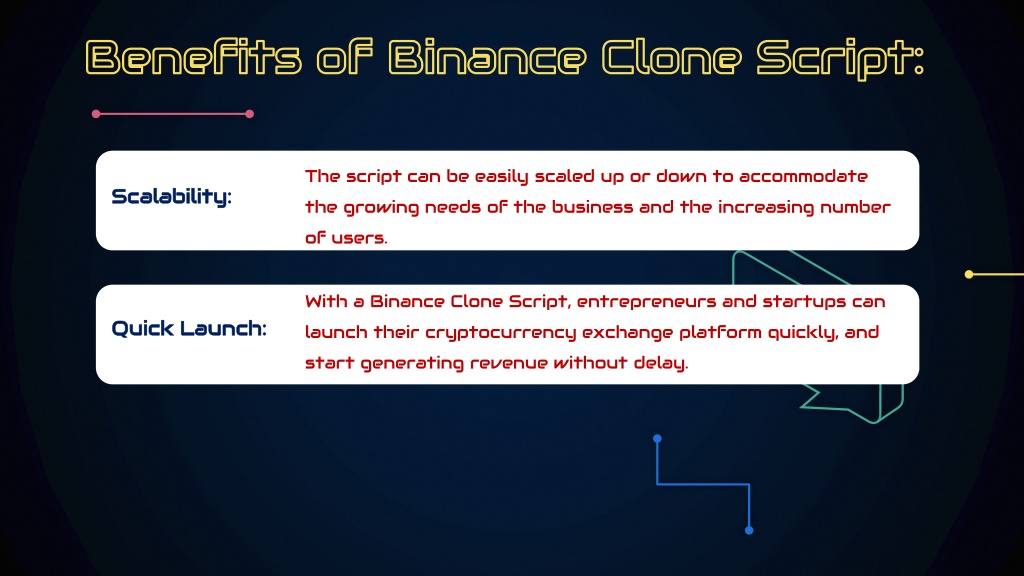 Benefits of Binance Clone Script:

Scalability:

The script can be easily scaled up or down to accommodate the growing needs of the business and the increasing number of users.

Quick Launch:

With a Binance Clone Script, entrepreneurs and startups can launch their cryptocurrency exchange platform quickly, and start generating revenue without delay.